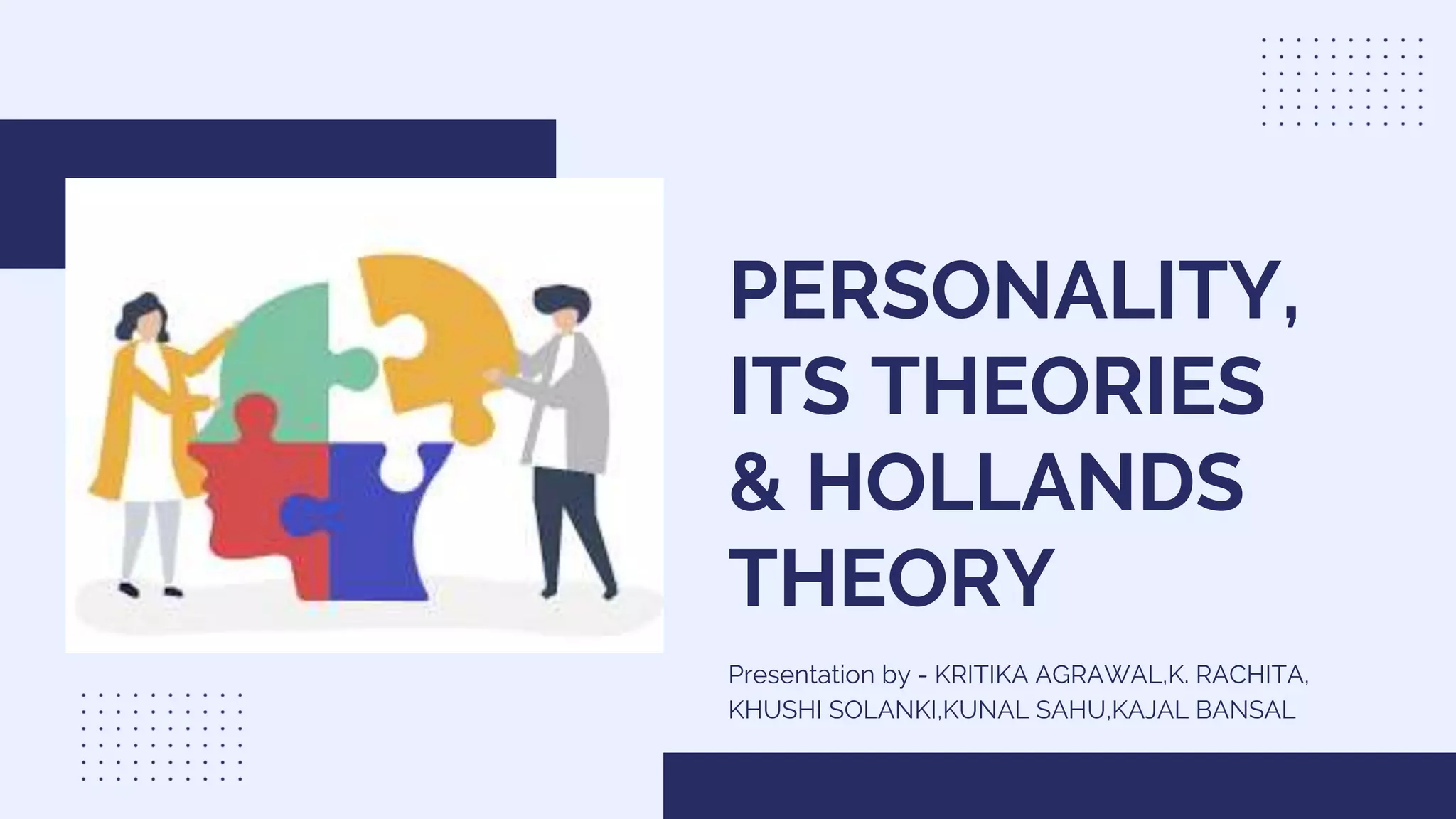 PERSONALITY, ITS THEORIES & HOLLANDS THEORY

Presentation by - KRITIKA AGRAWAL,K. RACHITA, KHUSHI SOLANKI,KUNAL SAHU,KAJAL BANSAL